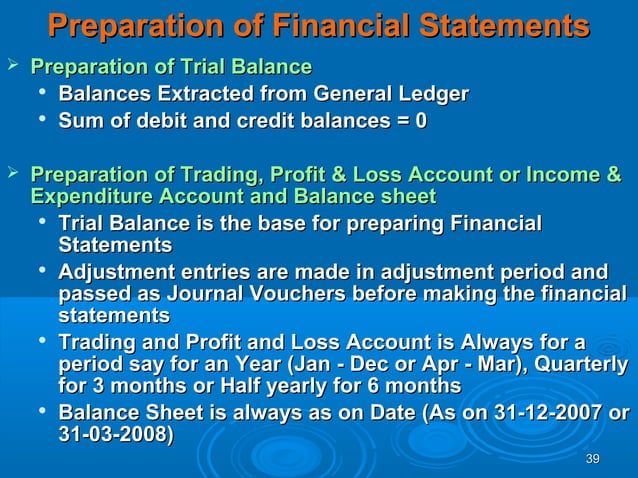 Preparation of Financial Statements

➢ Preparation of Trial Balance
• Balances Extracted from General Ledger
• Sum of debit and credit balances = 0

➢ Preparation of Trading, Profit & Loss Account or Income & Expenditure Account and Balance sheet
• Trial Balance is the base for preparing Financial Statements
• Adjustment entries are made in adjustment period and passed as Journal Vouchers before making the financial statements
• Trading and Profit and Loss Account is Always for a period say for an Year (Jan - Dec or Apr - Mar), Quarterly for 3 months or Half yearly for 6 months
• Balance Sheet is always as on Date (As on 31-12-2007 or 31-03-2008)

39